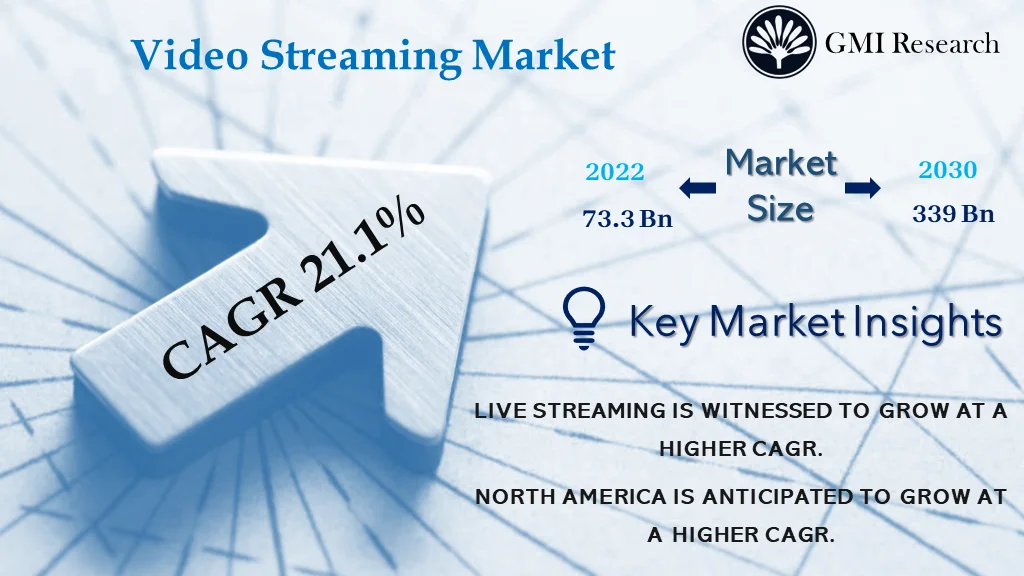 Video Streaming Market

GMI Research

CAGR 21.1%

2022
73.3 Bn

Market Size

2030
339 Bn

Key Market Insights

LIVE STREAMING IS WITNESSED TO GROW AT A HIGHER CAGR.

NORTH AMERICA IS ANTICIPATED TO GROW AT A HIGHER CAGR.